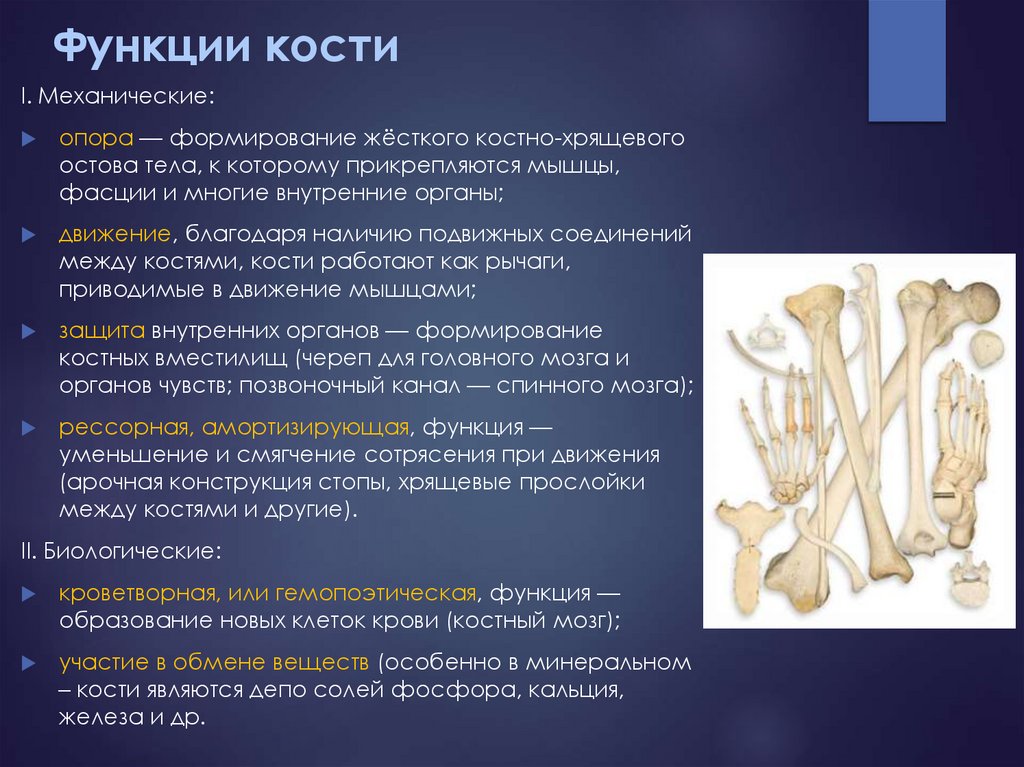 Функции кости

I. Механические:

опора — формирование жёсткого костно-хрящевого остова тела, к которому прикрепляются мышцы, фасции и многие внутренние органы;

движение, благодаря наличию подвижных соединений между костями, кости работают как рычаги, приводимые в движение мышцами;

защита внутренних органов — формирование костных вместилищ (череп для головного мозга и органов чувств; позвоночный канал — спинного мозга);

рессорная, амортизирующая, функция — уменьшение и смягчение сотрясения при движения (арочная конструкция стопы, хрящевые прослойки между костями и другие).

II. Биологические:

кроветворная, или гемопоэтическая, функция — образование новых клеток крови (костный мозг);

участие в обмене веществ (особенно в минеральном – кости являются депо солей фосфора, кальция, железа и др.